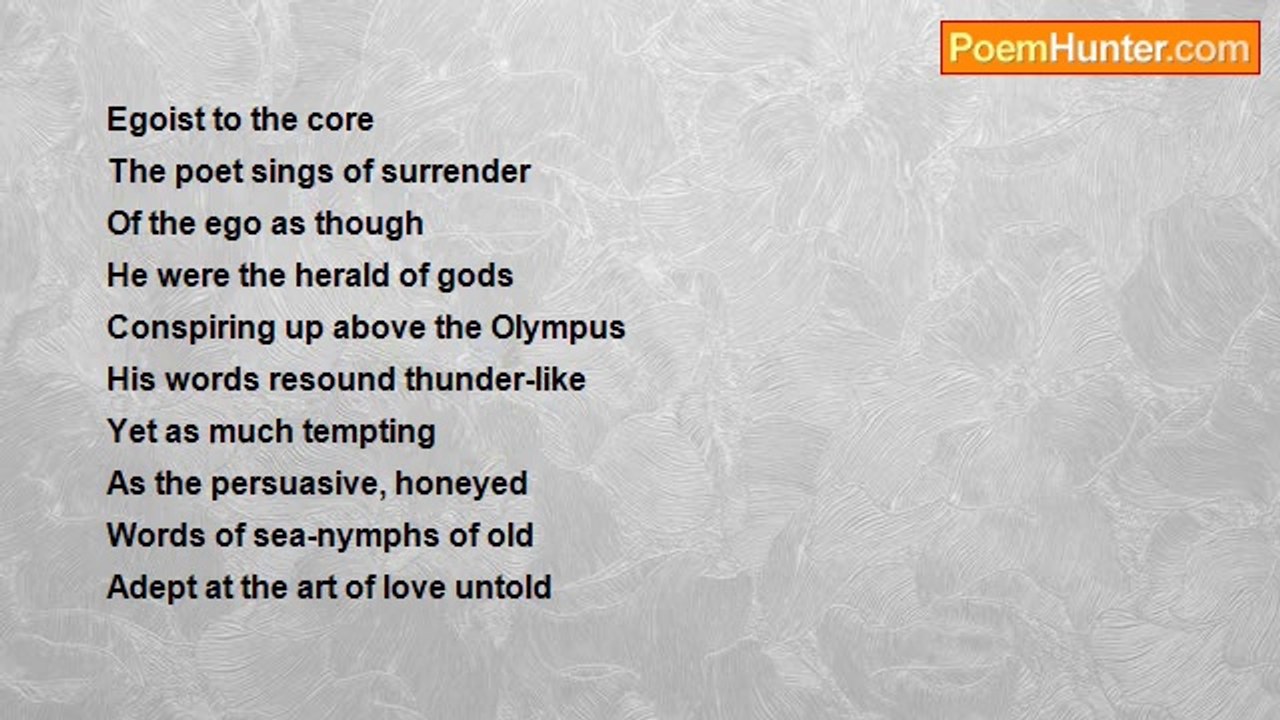 PoemHunter.com

Egoist to the core
The poet sings of surrender
Of the ego as though
He were the herald of gods
Conspiring up above the Olympus
His words resound thunder-like
Yet as much tempting
As the persuasive, honeyed
Words of sea-nymphs of old
Adept at the art of love untold